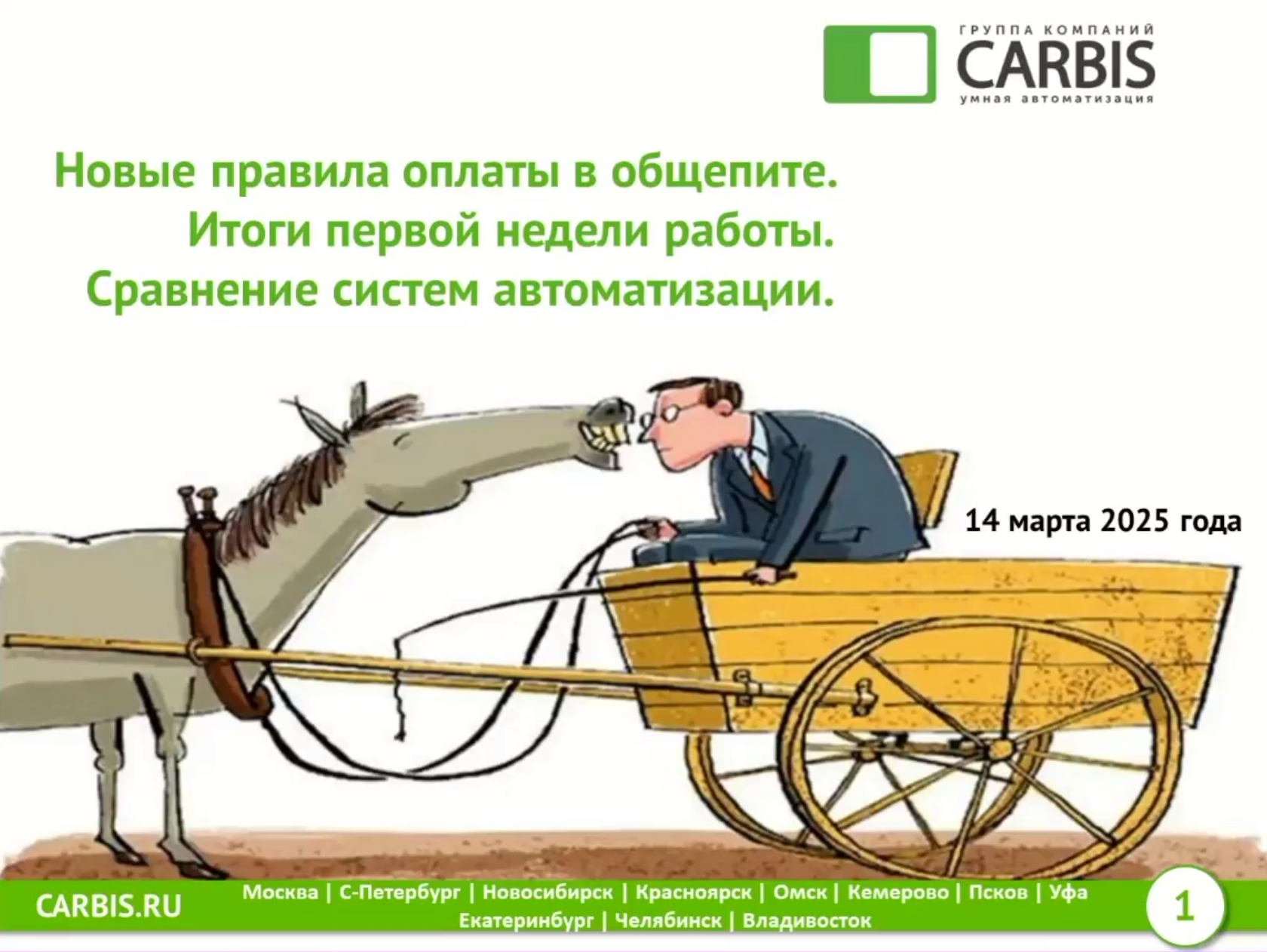 ГРУППА КОМПАНИЙ
CARBIS
умная автоматизация

Новые правила оплаты в общепите.
Итоги первой недели работы.
Сравнение систем автоматизации.

14 марта 2025 года

CARBIS.RU

Москва | С-Петербург | Новосибирск | Красноярск | Омск | Кемерово | Псков | Уфа
Екатеринбург | Челябинск | Владивосток

1